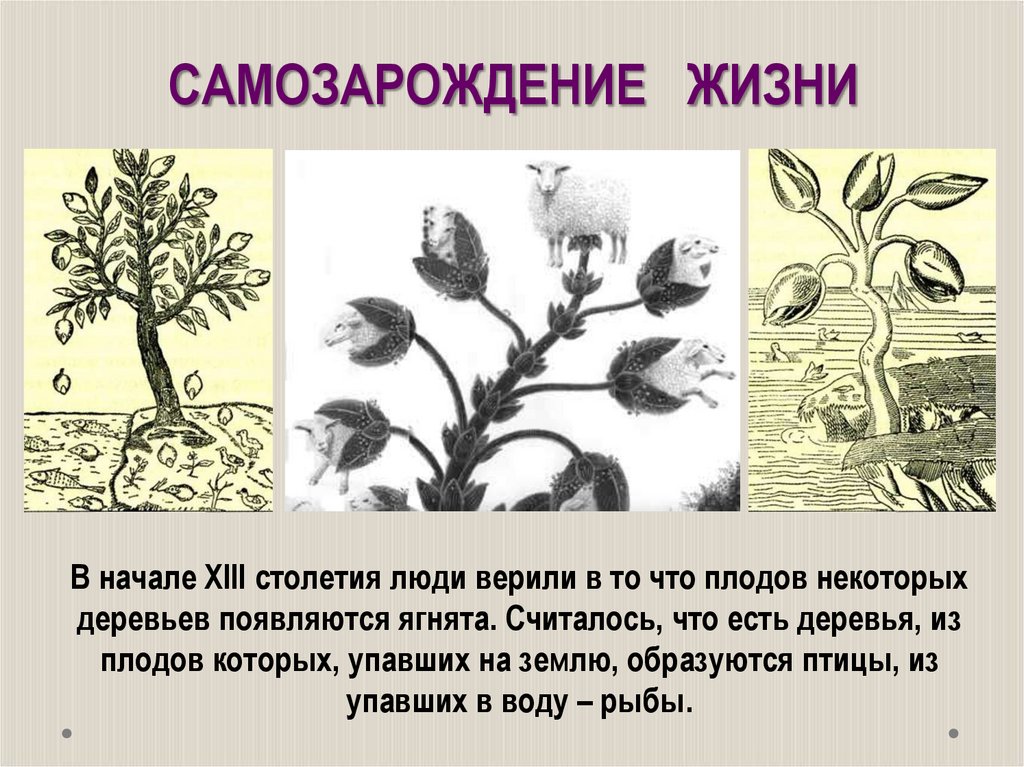 САМОЗАРОЖДЕНИЕ ЖИЗНИ

В начале XIII столетия люди верили в то что плодов некоторых деревьев появляются ягнята. Считалось, что есть деревья, из плодов которых, упавших на землю, образуются птицы, из упавших в воду – рыбы.